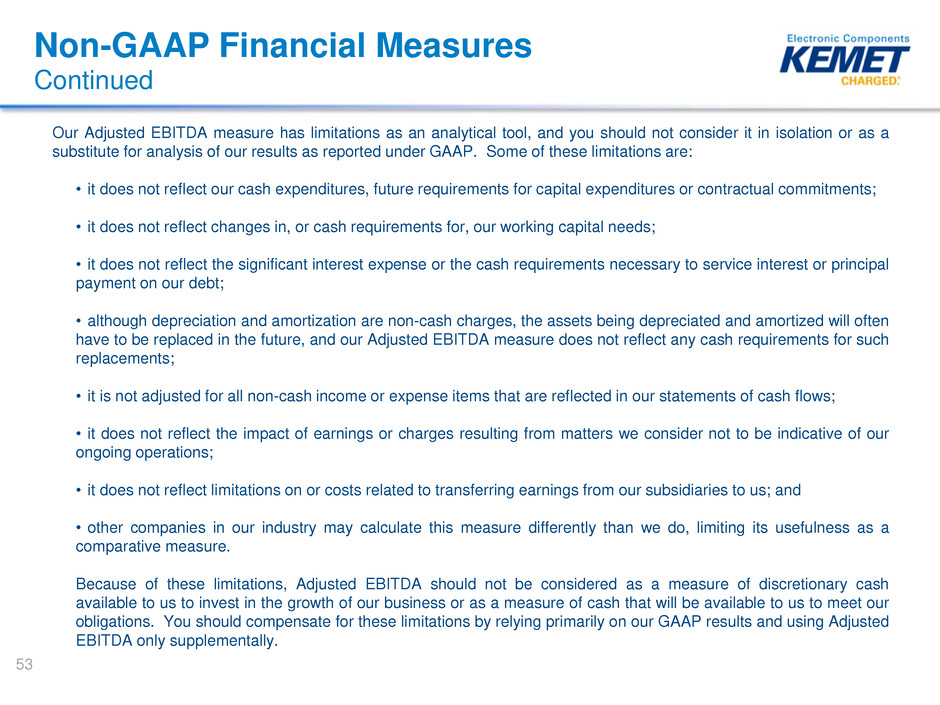 Non-GAAP Financial Measures
Continued

Electronic Components
KEMET
CHARGED.

Our Adjusted EBITDA measure has limitations as an analytical tool, and you should not consider it in isolation or as a substitute for analysis of our results as reported under GAAP. Some of these limitations are:

• it does not reflect our cash expenditures, future requirements for capital expenditures or contractual commitments;

• it does not reflect changes in, or cash requirements for, our working capital needs;

• it does not reflect the significant interest expense or the cash requirements necessary to service interest or principal payment on our debt;

• although depreciation and amortization are non-cash charges, the assets being depreciated and amortized will often have to be replaced in the future, and our Adjusted EBITDA measure does not reflect any cash requirements for such replacements;

• it is not adjusted for all non-cash income or expense items that are reflected in our statements of cash flows;

• it does not reflect the impact of earnings or charges resulting from matters we consider not to be indicative of our ongoing operations;

• it does not reflect limitations on or costs related to transferring earnings from our subsidiaries to us; and

• other companies in our industry may calculate this measure differently than we do, limiting its usefulness as a comparative measure.

Because of these limitations, Adjusted EBITDA should not be considered as a measure of discretionary cash available to us to invest in the growth of our business or as a measure of cash that will be available to us to meet our obligations. You should compensate for these limitations by relying primarily on our GAAP results and using Adjusted EBITDA only supplementally.

53